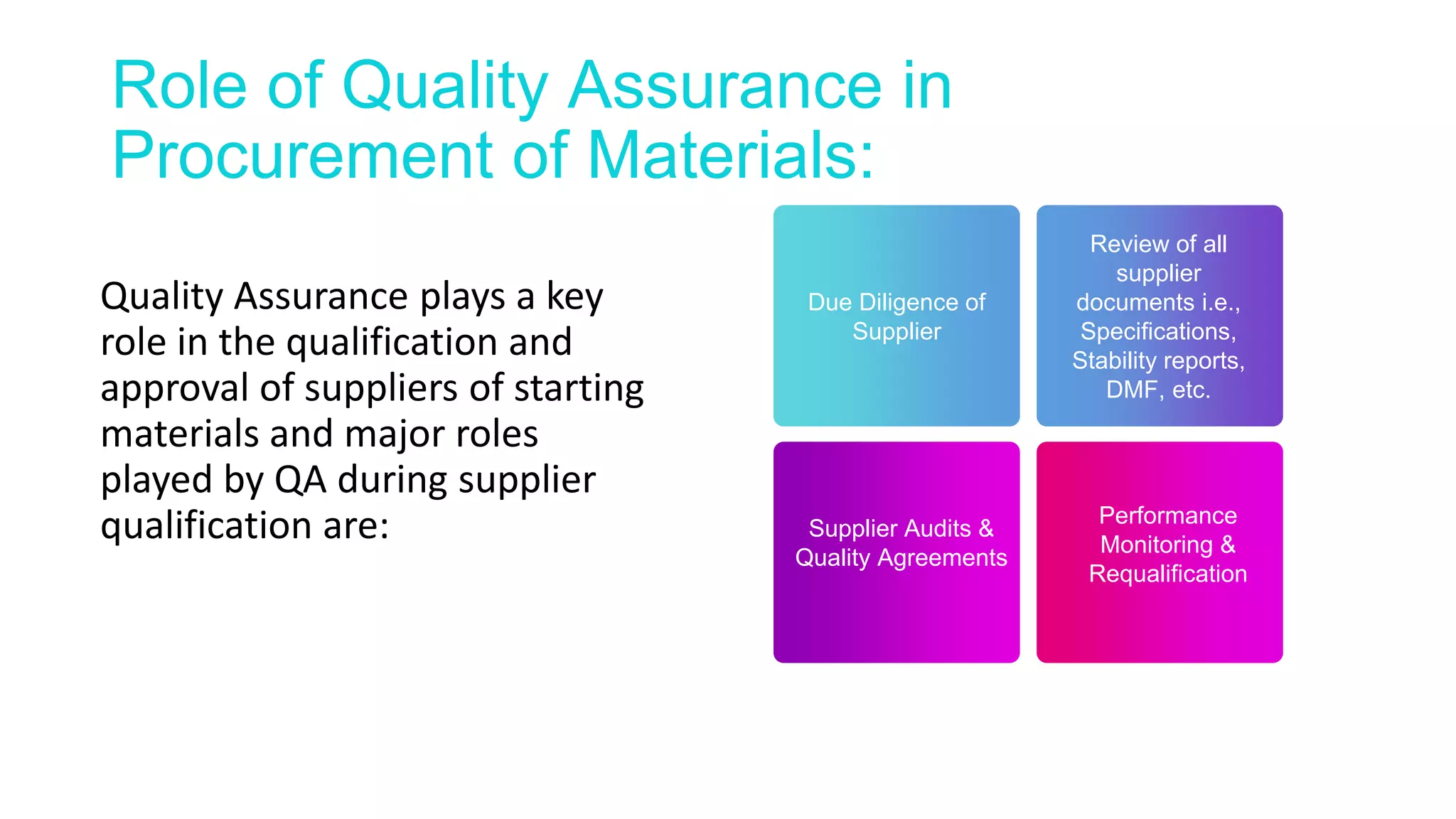 Role of Quality Assurance in Procurement of Materials:

Quality Assurance plays a key role in the qualification and approval of suppliers of starting materials and major roles played by QA during supplier qualification are:

Due Diligence of Supplier

Review of all supplier documents i.e., Specifications, Stability reports, DMF, etc.

Supplier Audits & Quality Agreements

Performance Monitoring & Requalification